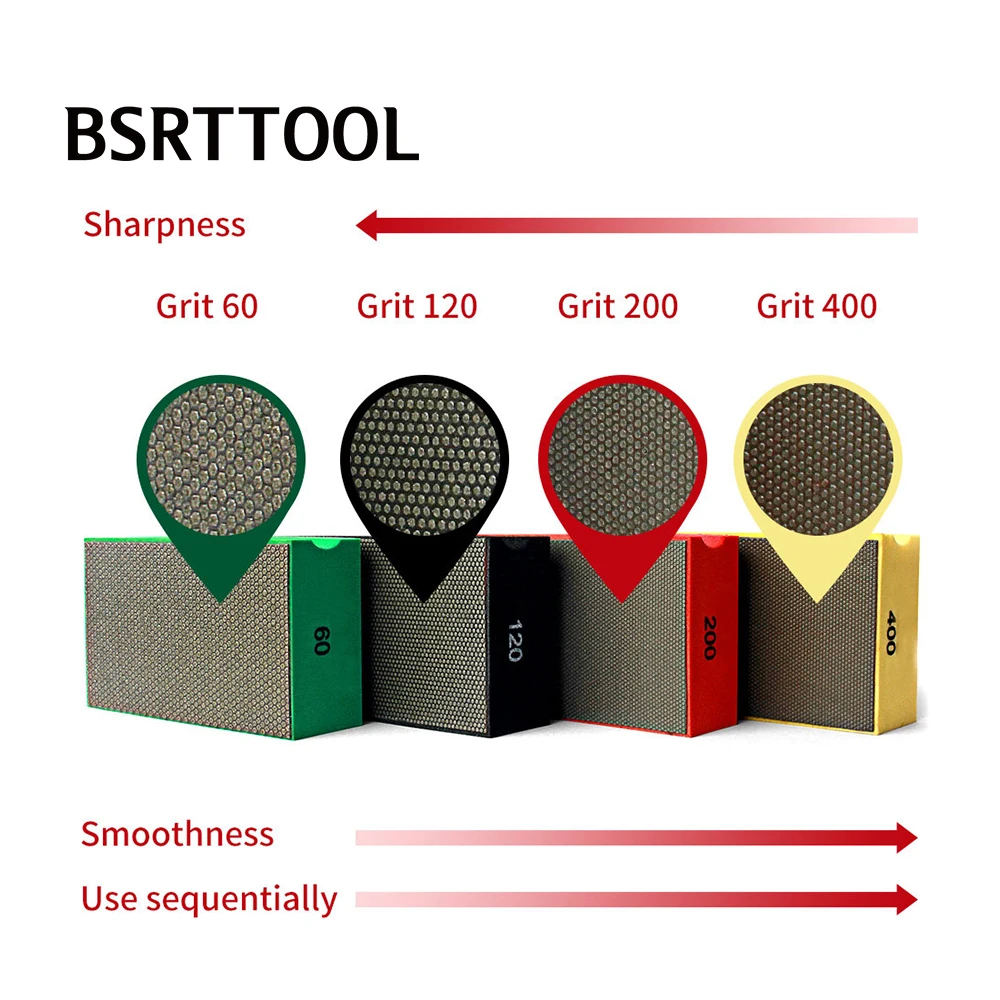 BSRTTOOL

Sharpness

Grit 60 Grit 120 Grit 200 Grit 400

60
120
200
400

Smoothness

Use sequentially